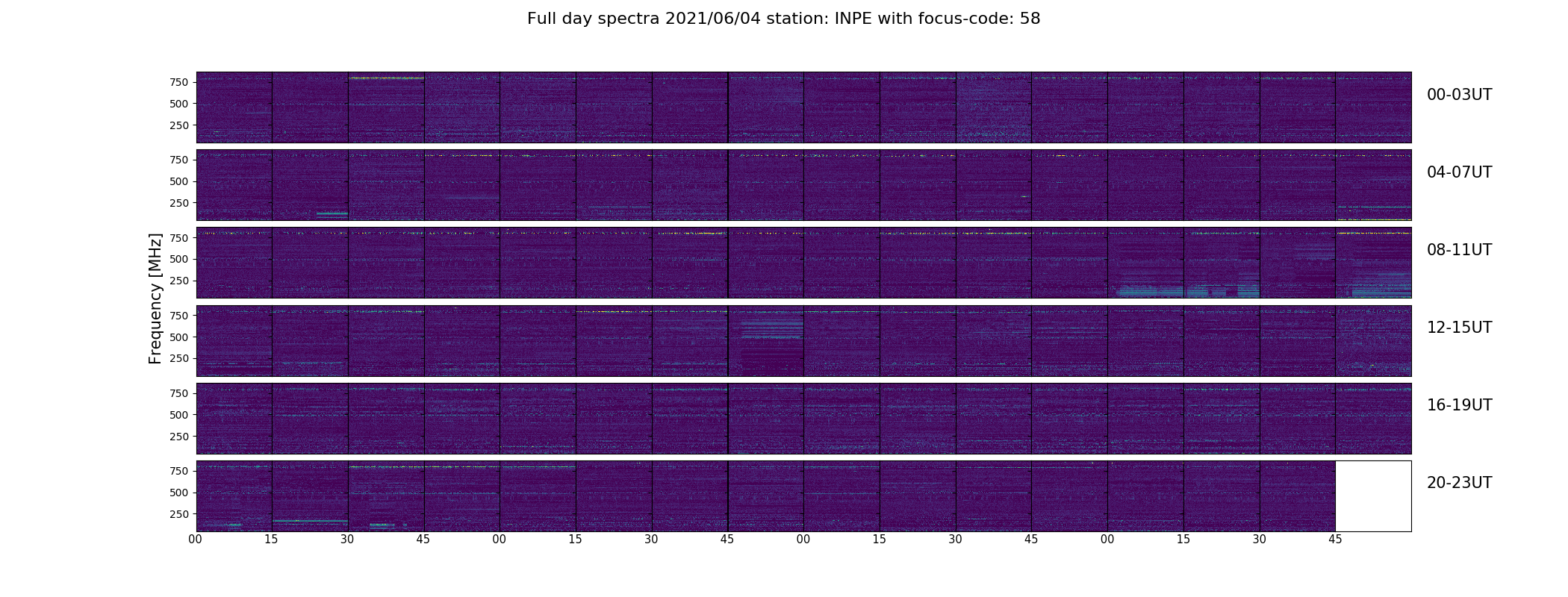 Full day spectra 2021/06/04 station: INPE with focus-code: 58

Frequency [MHz]

750
500
250
00-03UT

750
500
250
04-07UT

750
500
250
08-11UT

750
500
250
12-15UT

750
500
250
16-19UT

750
500
250
20-23UT

00 15 30 45 00 15 30 45 00 15 30 45 00 15 30 45